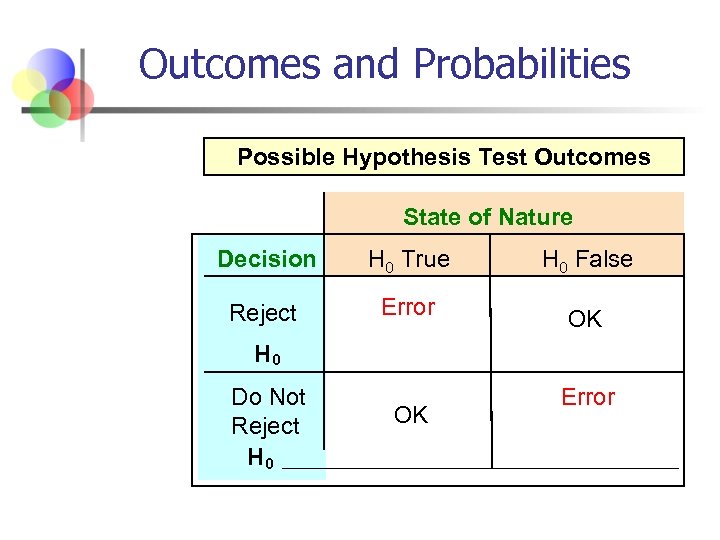 Outcomes and Probabilities

Possible Hypothesis Test Outcomes

| | State of Nature | |
|---|---|---|
| Decision | $H_0$ True | $H_0$ False |
| Reject $H_0$ | Error | OK |
| Do Not Reject $H_0$ | OK | Error |